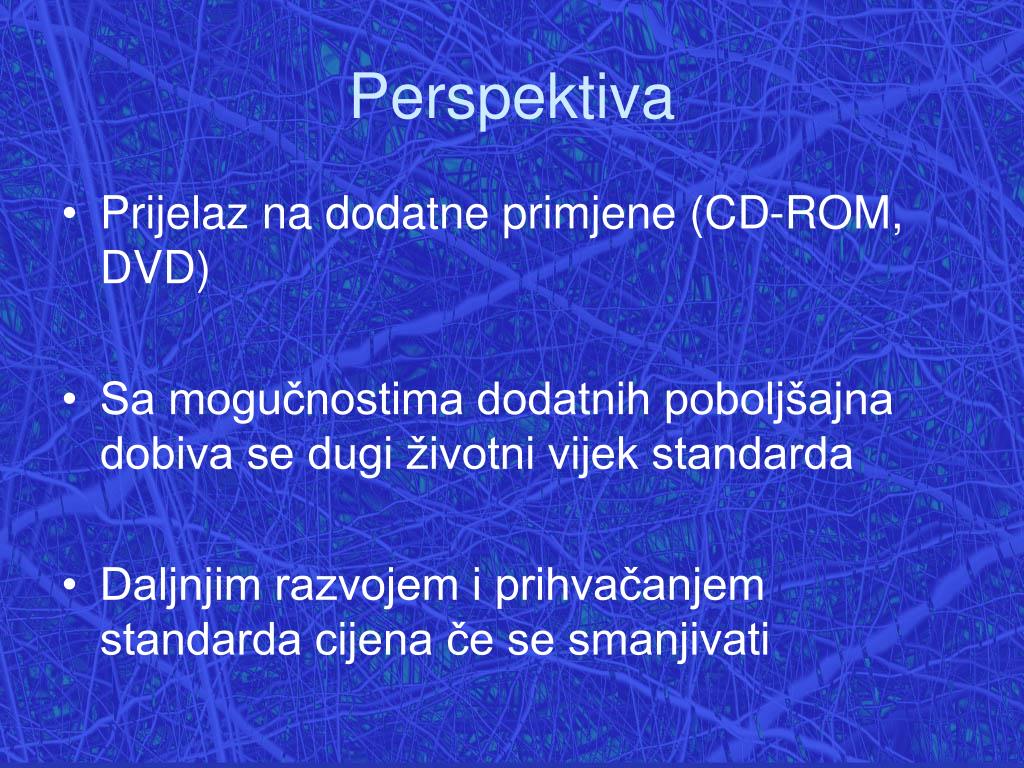 Perspektiva

• Prijelaz na dodatne primjene (CD-ROM, DVD)

• Sa mogučnostima dodatnih poboljšajna dobiva se dugi životni vijek standarda

• Daljnjim razvojem i prihvačanjem standarda cijena če se smanjivati